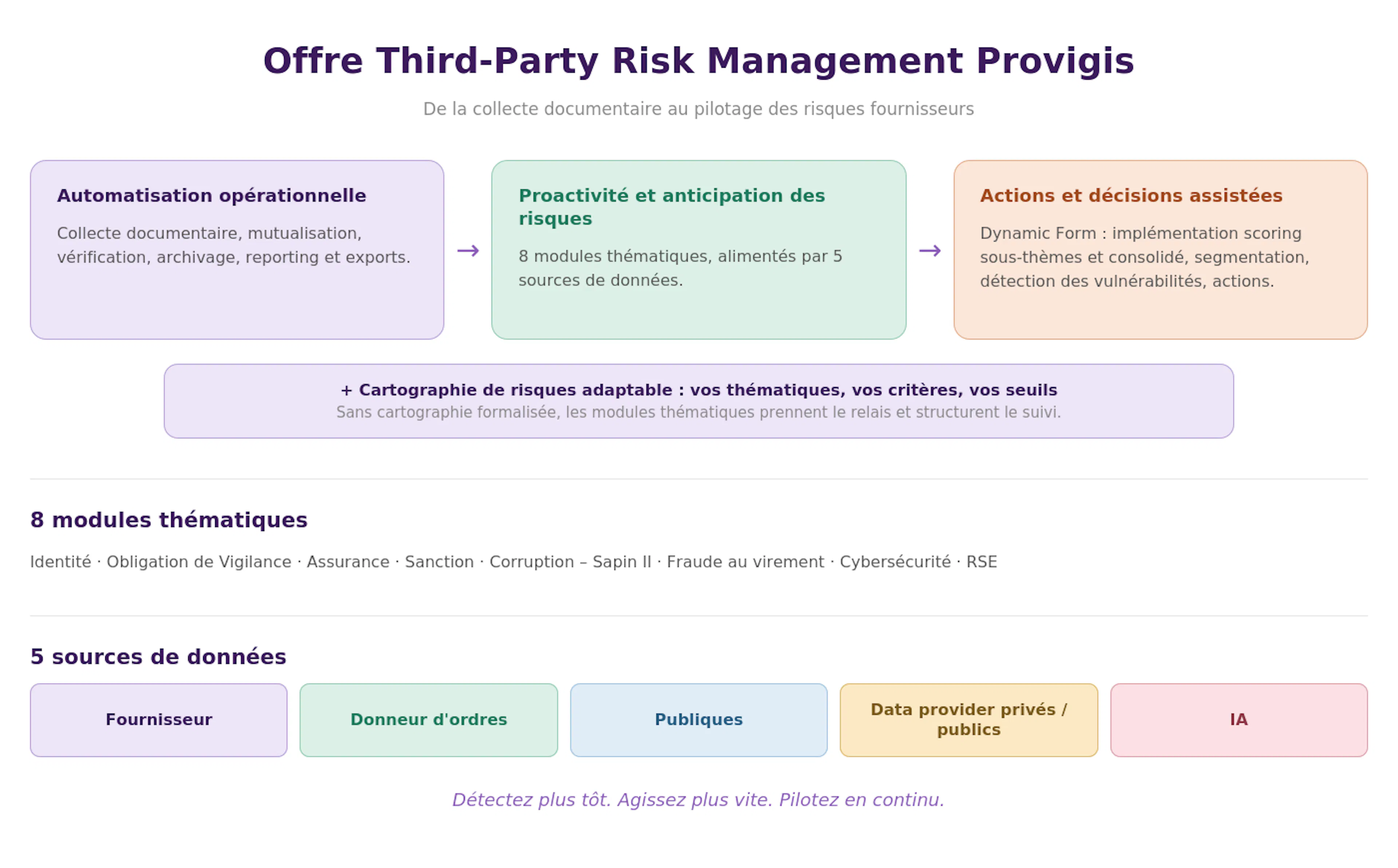 Offre Third-Party Risk Management Provigis

De la collecte documentaire au pilotage des risques fournisseurs

Automatisation opérationnelle

Collecte documentaire, mutualisation, vérification, archivage, reporting et exports.

→

Proactivité et anticipation des risques

8 modules thématiques, alimentés par 5 sources de données.

→

Actions et décisions assistées

Dynamic Form : implémentation scoring sous-thèmes et consolidé, segmentation, détection des vulnérabilités, actions.

+ Cartographie de risques adaptable : vos thématiques, vos critères, vos seuils
Sans cartographie formalisée, les modules thématiques prennent le relais et structurent le suivi.

8 modules thématiques

Identité · Obligation de Vigilance · Assurance · Sanction · Corruption – Sapin II · Fraude au virement · Cybersécurité · RSE

5 sources de données

Fournisseur

Donneur d'ordres

Publiques

Data provider privés / publics

IA

Détectez plus tôt. Agissez plus vite. Pilotez en continu.